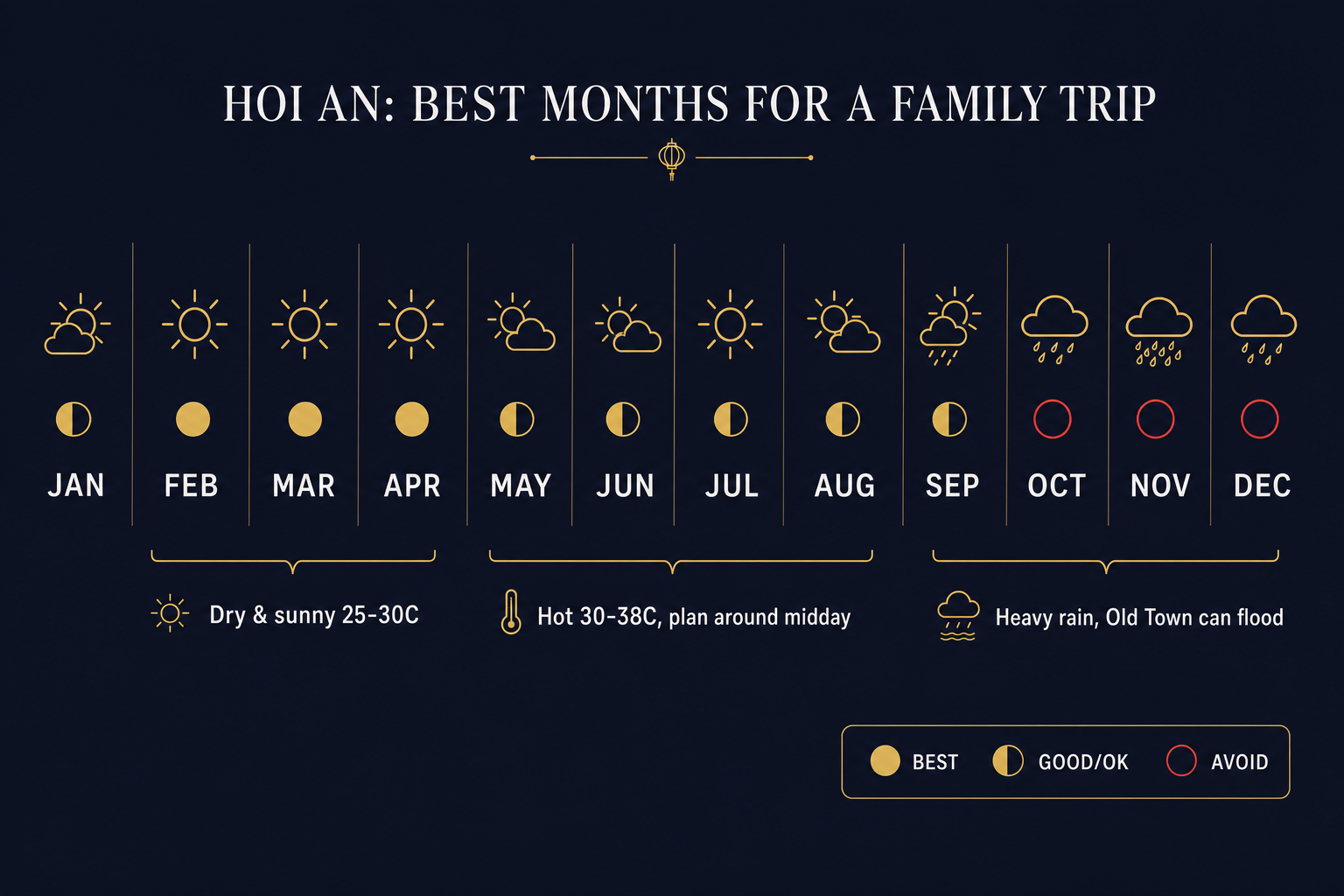 HOI AN: BEST MONTHS FOR A FAMILY TRIP

JAN FEB MAR APR MAY JUN JUL AUG SEP OCT NOV DEC

Dry & sunny 25-30C

Hot 30-38C, plan around midday

Heavy rain, Old Town can flood

BEST GOOD/OK AVOID